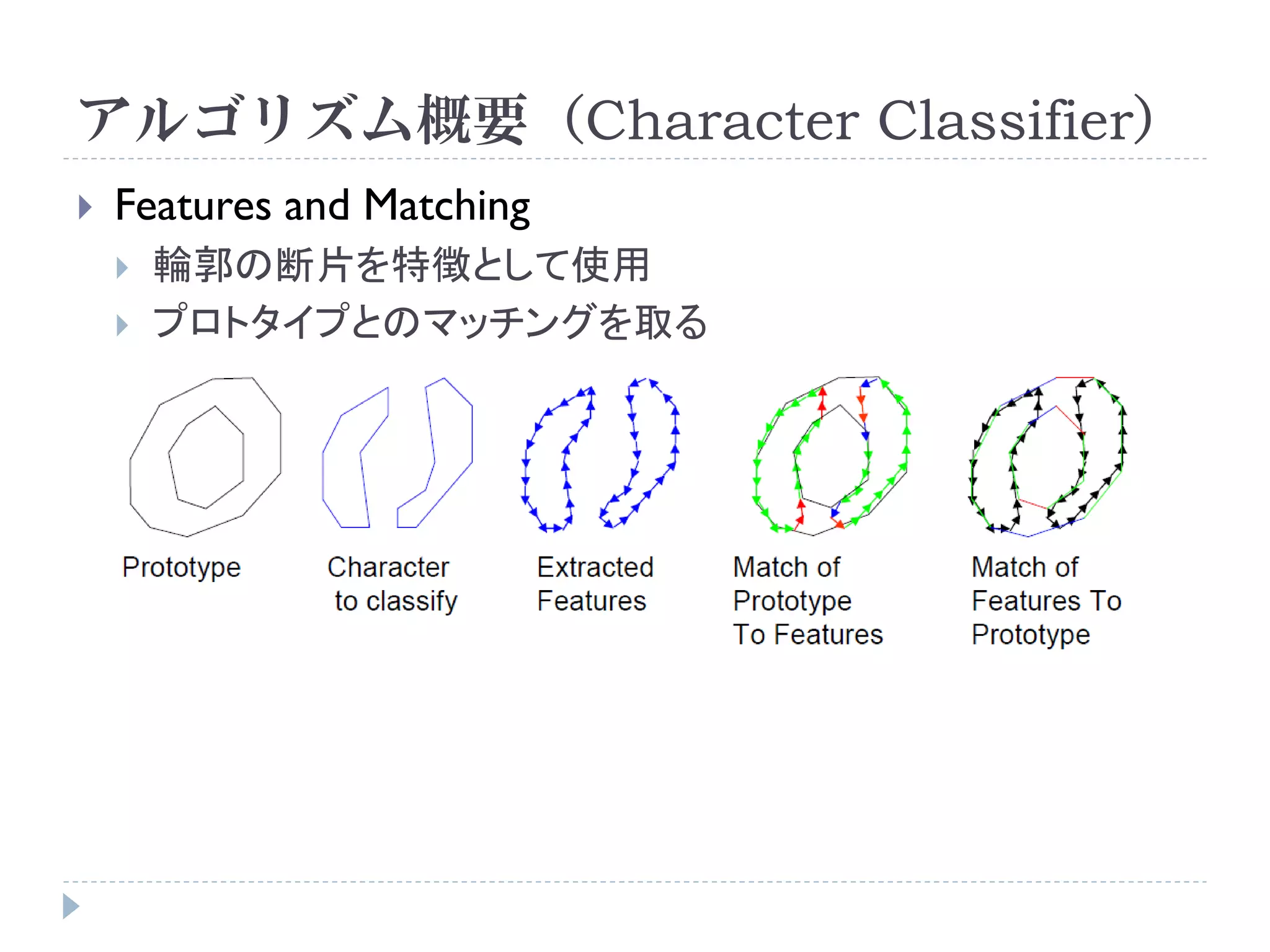 アルゴリズム概要（Character Classifier）

Features and Matching

輪郭の断片を特徴として使用

プロトタイプとのマッチングを取る

Prototype

Character to classify

Extracted Features

Match of Prototype To Features

Match of Features To Prototype